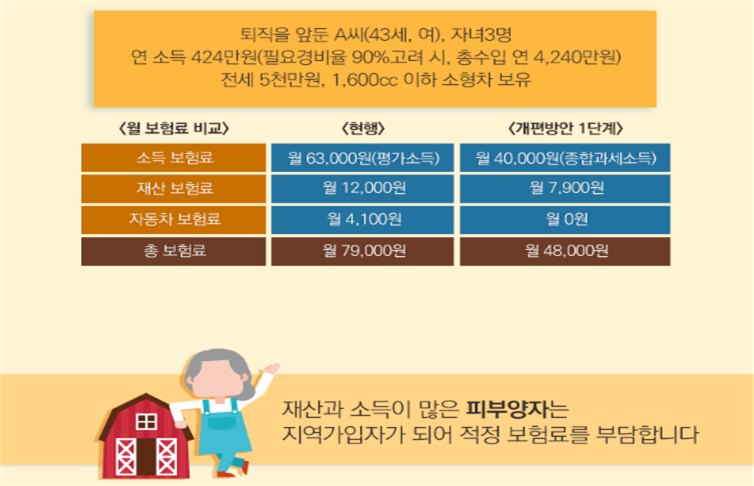 퇴직을 앞둔 A씨(43세, 여), 자녀3명
연 소득 424만원(필요경비율 90%고려 시, 총수입 연 4,240만원)
전세 5천만원, 1,600cc 이하 소형차 보유

| 〈월 보험료 비교〉 | 〈현행〉 | 〈개편방안 1단계〉 |
|---|---|---|
| 소득 보험료 | 월 63,000원(평가소득) | 월 40,000원(종합과세소득) |
| 재산 보험료 | 월 12,000원 | 월 7,900원 |
| 자동차 보험료 | 월 4,100원 | 월 0원 |
| 총 보험료 | 월 79,000원 | 월 48,000원 |

재산과 소득이 많은 피부양자는
지역가입자가 되어 적정 보험료를 부담합니다